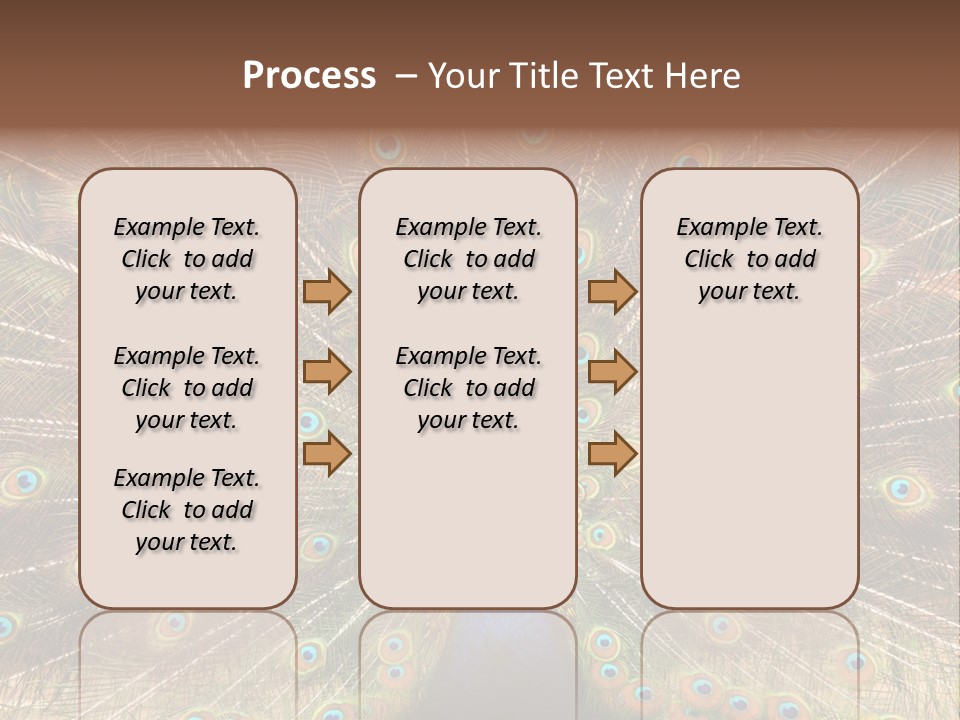 Process – Your Title Text Here

Example Text. Click to add your text.

Example Text. Click to add your text.

Example Text. Click to add your text.

Example Text. Click to add your text.

Example Text. Click to add your text.

Example Text. Click to add your text.